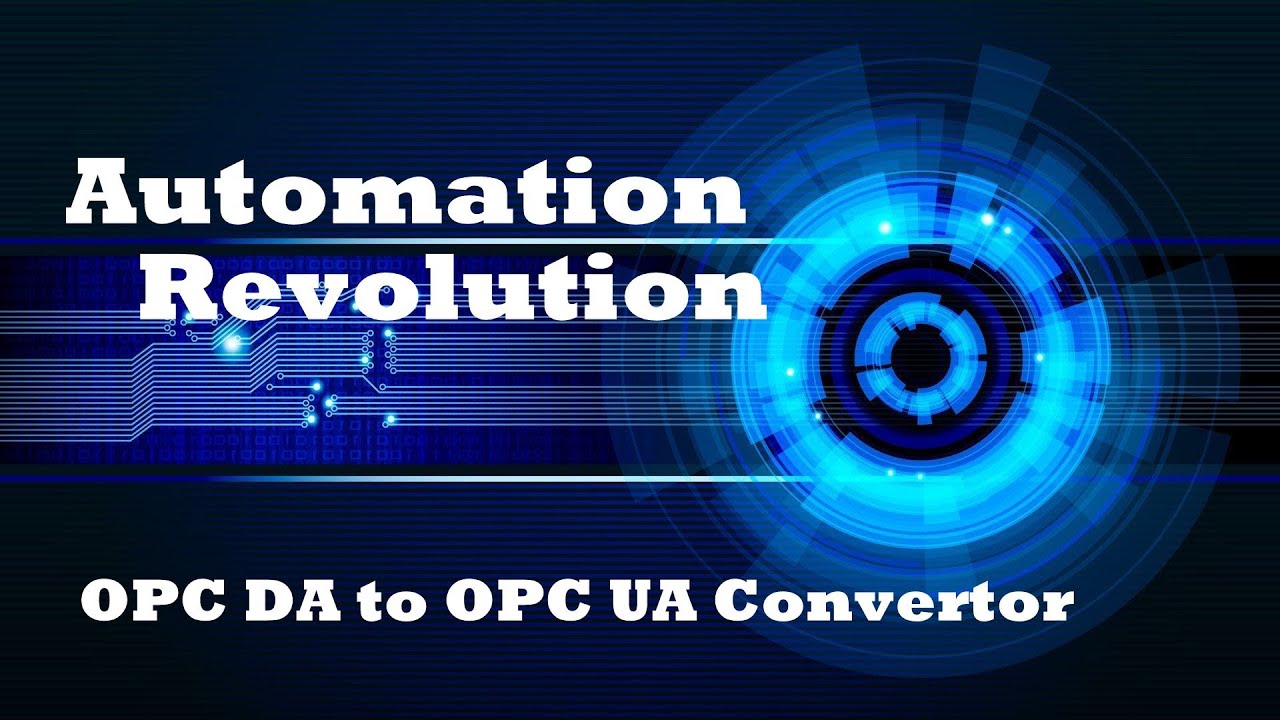 Automation Revolution

OPC DA to OPC UA Convertor